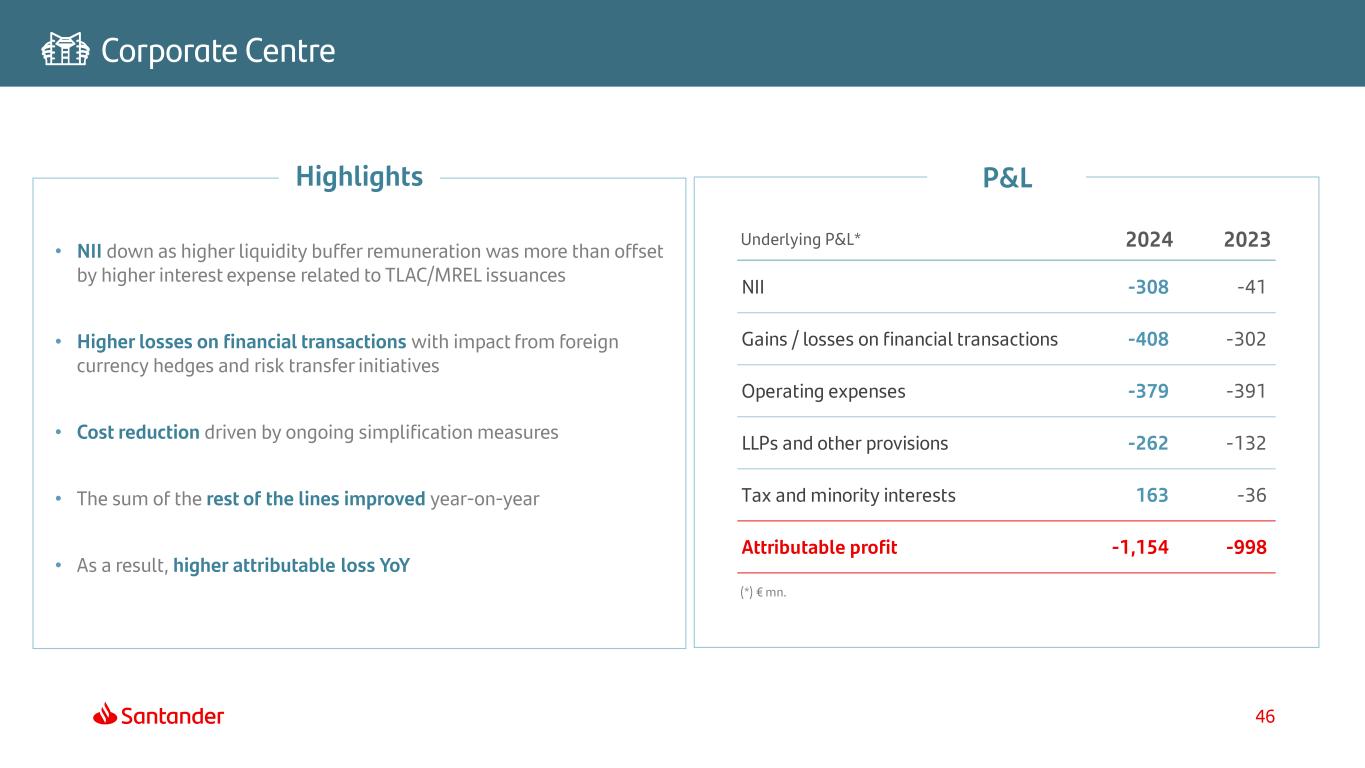 Corporate Centre

Highlights

• NII down as higher liquidity buffer remuneration was more than offset by higher interest expense related to TLAC/MREL issuances

• Higher losses on financial transactions with impact from foreign currency hedges and risk transfer initiatives

• Cost reduction driven by ongoing simplification measures

• The sum of the rest of the lines improved year-on-year

• As a result, higher attributable loss YoY

P&L

| Underlying P&L* | 2024 | 2023 |
|---|---|---|
| NII | -308 | -41 |
| Gains / losses on financial transactions | -408 | -302 |
| Operating expenses | -379 | -391 |
| LLPs and other provisions | -262 | -132 |
| Tax and minority interests | 163 | -36 |
| Attributable profit | -1,154 | -998 |

(*) € mn.

Santander

46